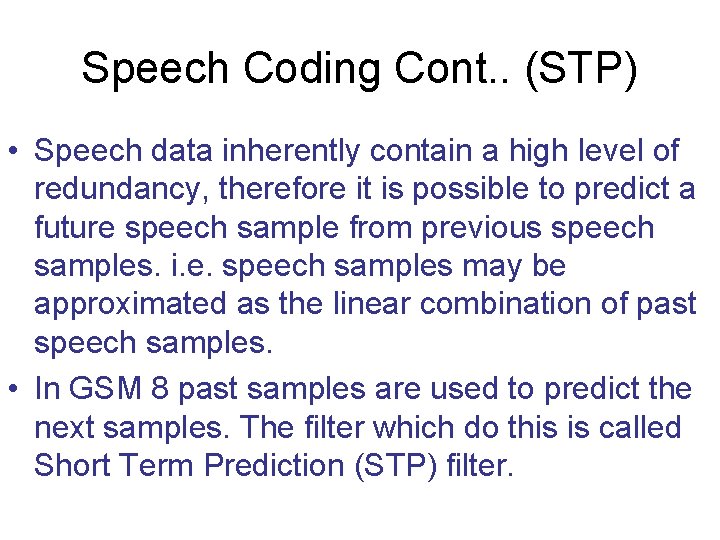 Speech Coding Cont.. (STP)

• Speech data inherently contain a high level of redundancy, therefore it is possible to predict a future speech sample from previous speech samples. i.e. speech samples may be approximated as the linear combination of past speech samples.

• In GSM 8 past samples are used to predict the next samples. The filter which do this is called Short Term Prediction (STP) filter.